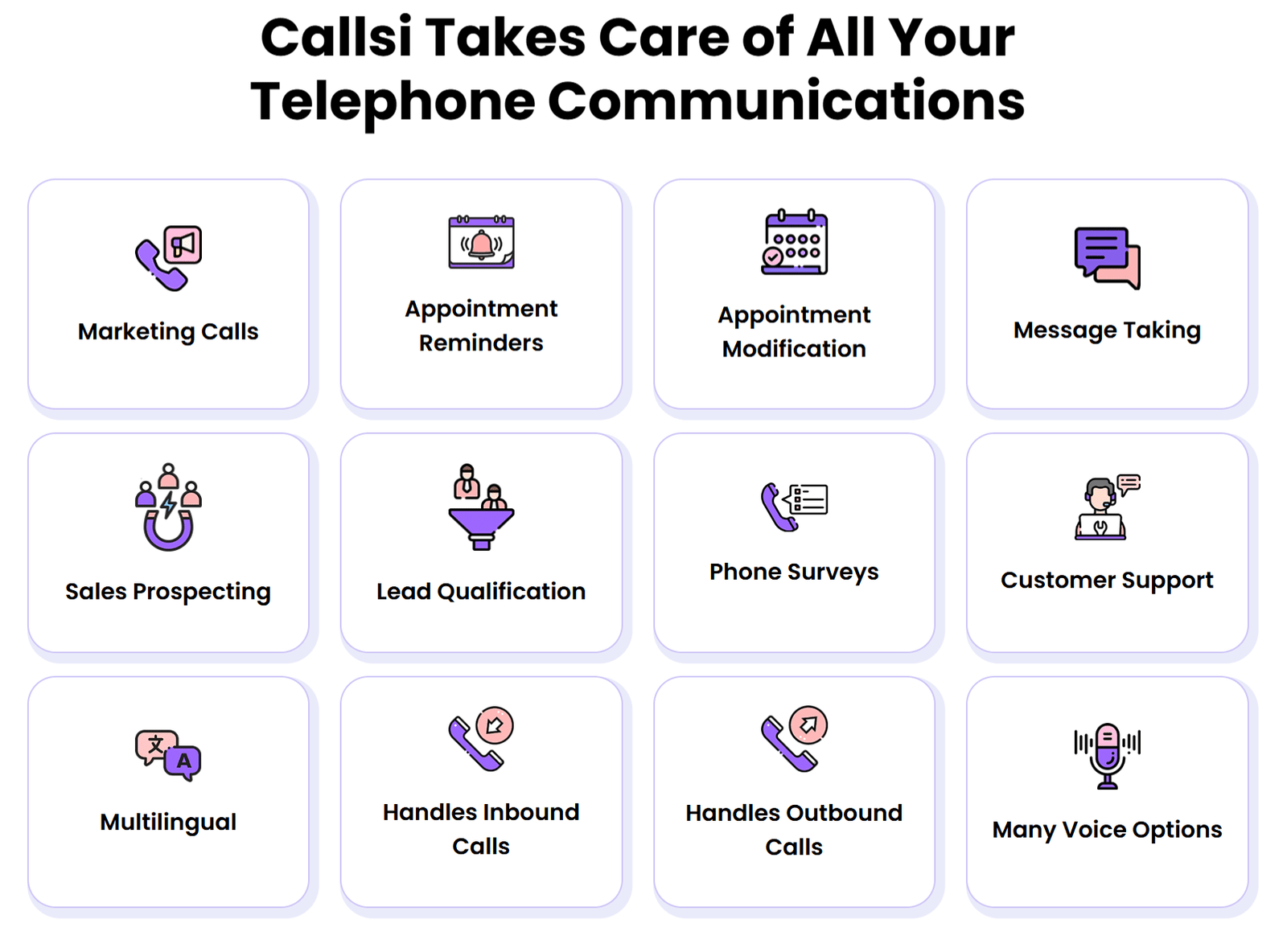 Callsi Takes Care of All Your Telephone Communications

Marketing Calls

Appointment Reminders

Appointment Modification

Message Taking

Sales Prospecting

Lead Qualification

Phone Surveys

Customer Support

文 A

Multilingual

Handles Inbound Calls

Handles Outbound Calls

Many Voice Options